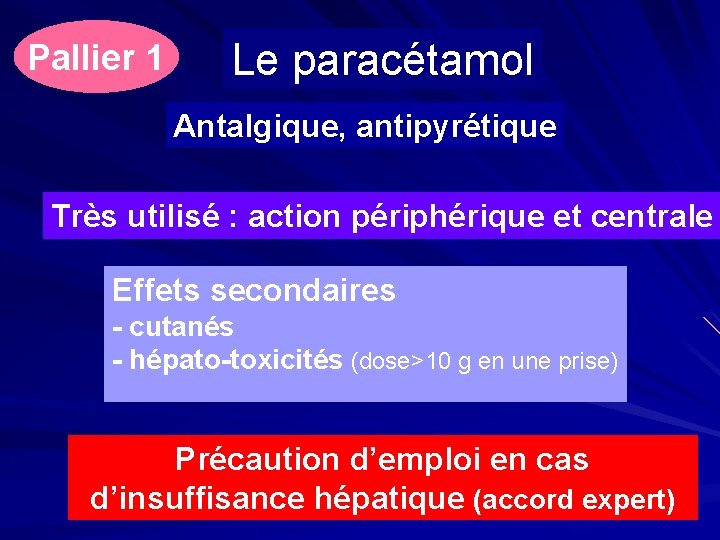 Pallier 1

Le paracétamol

Antalgique, antipyrétique

Très utilisé : action périphérique et centrale

Effets secondaires
- cutanés
- hépato-toxicités (dose>10 g en une prise)

Précaution d'emploi en cas d'insuffisance hépatique (accord expert)